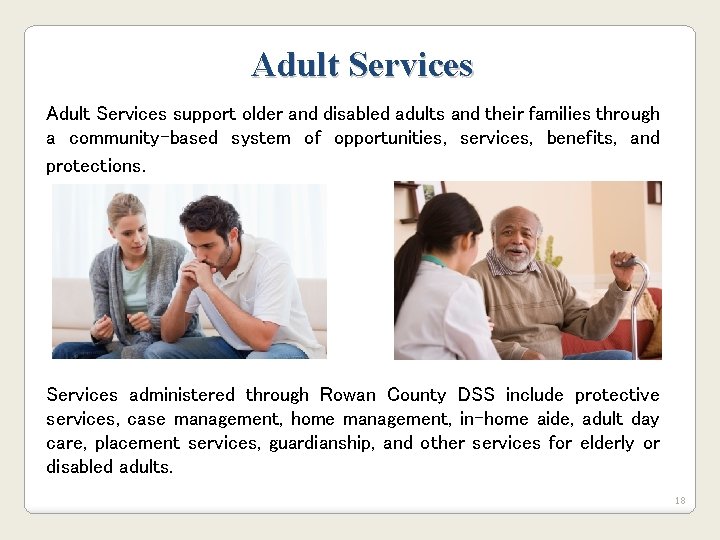 Adult Services

Adult Services support older and disabled adults and their families through a community-based system of opportunities, services, benefits, and protections.

Services administered through Rowan County DSS include protective services, case management, home management, in-home aide, adult day care, placement services, guardianship, and other services for elderly or disabled adults.

18